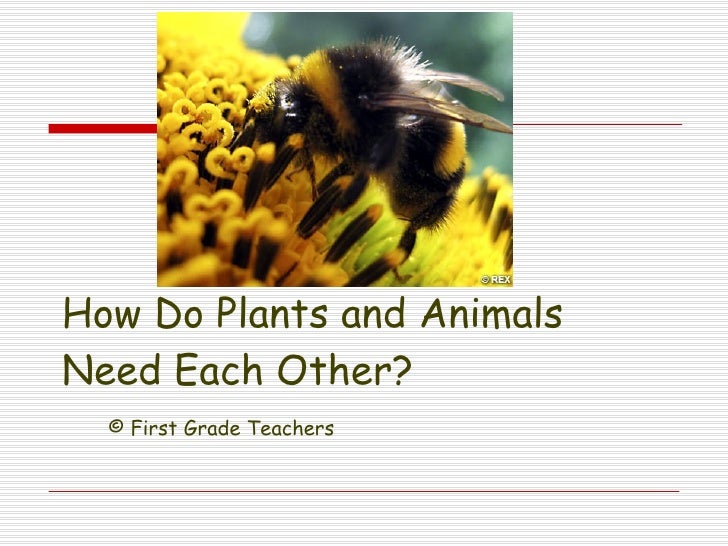 © REX

How Do Plants and Animals Need Each Other?

© First Grade Teachers